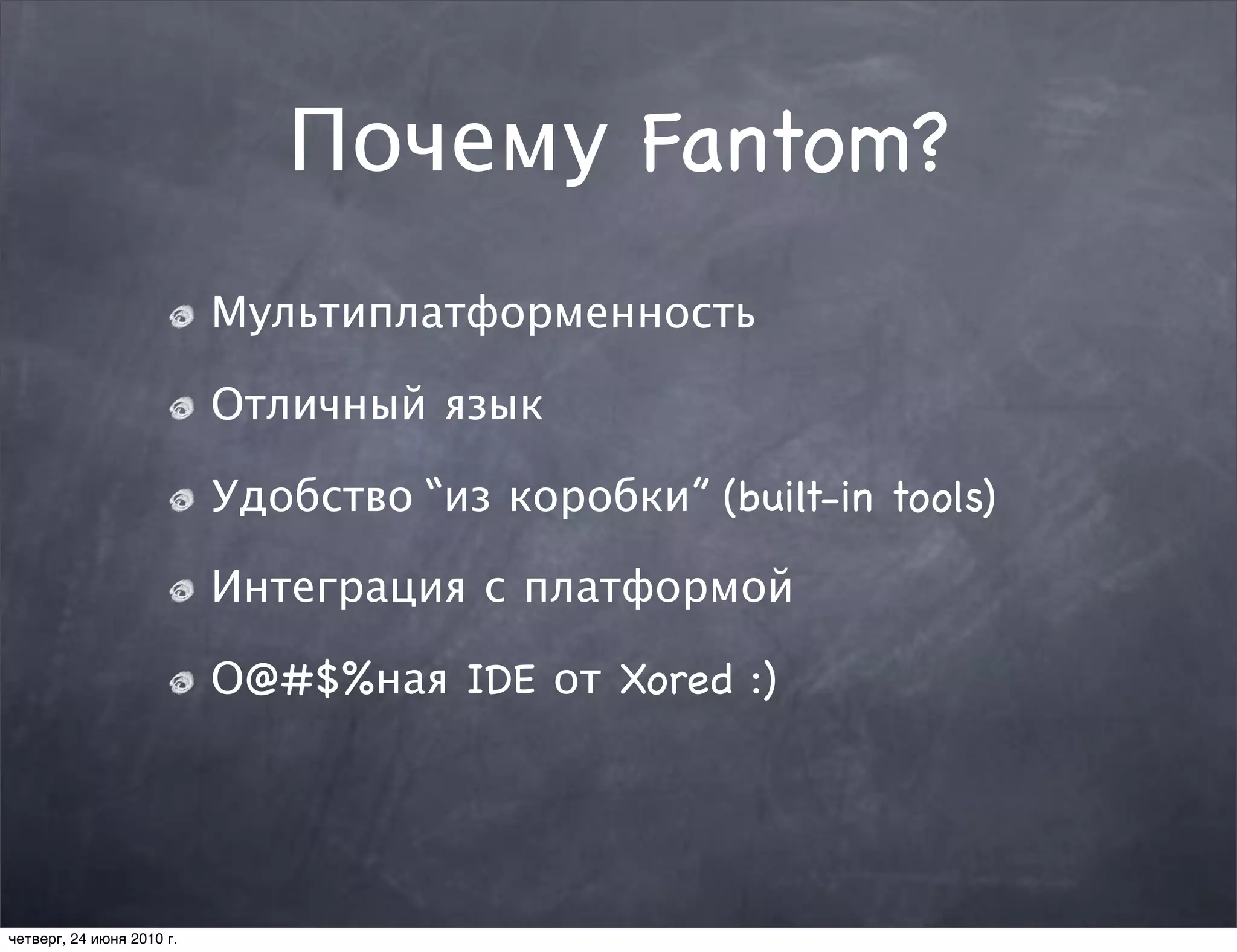 Почему Fantom?

Мультиплатформенность

Отличный язык

Удобство “из коробки” (built-in tools)

Интеграция с платформой

О@#$%ная IDE от Xored :)

четверг, 24 июня 2010 г.